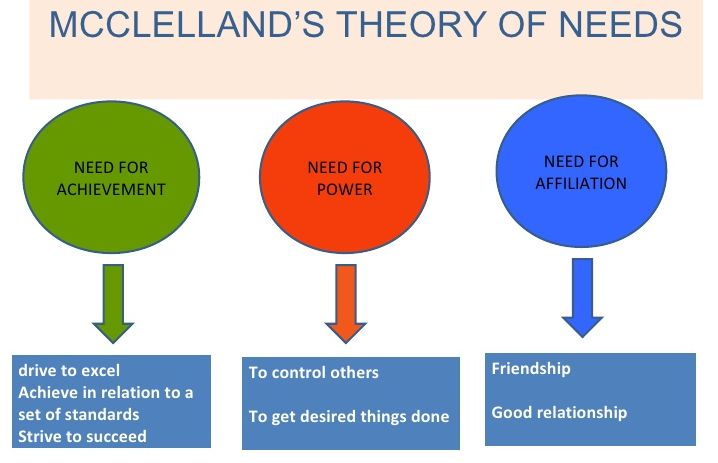 MCCLELLAND'S THEORY OF NEEDS

NEED FOR ACHIEVEMENT

NEED FOR POWER

NEED FOR AFFILIATION

drive to excel
Achieve in relation to a set of standards
Strive to succeed

To control others

To get desired things done

Friendship

Good relationship